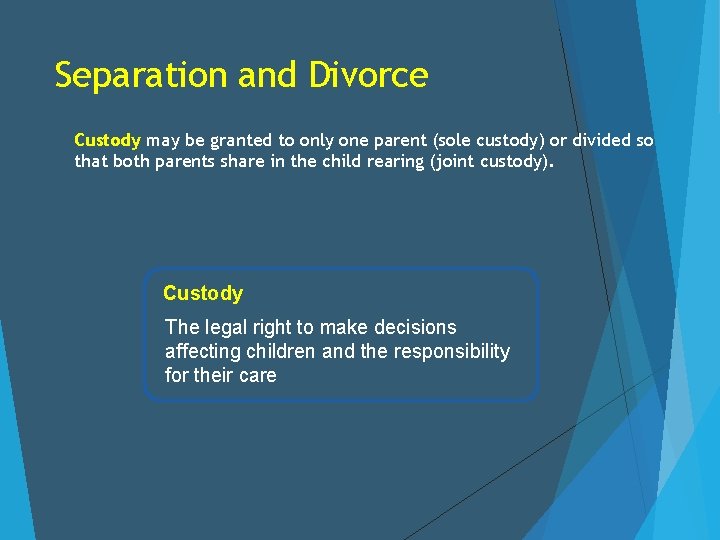 Separation and Divorce

Custody may be granted to only one parent (sole custody) or divided so that both parents share in the child rearing (joint custody).

Custody

The legal right to make decisions affecting children and the responsibility for their care